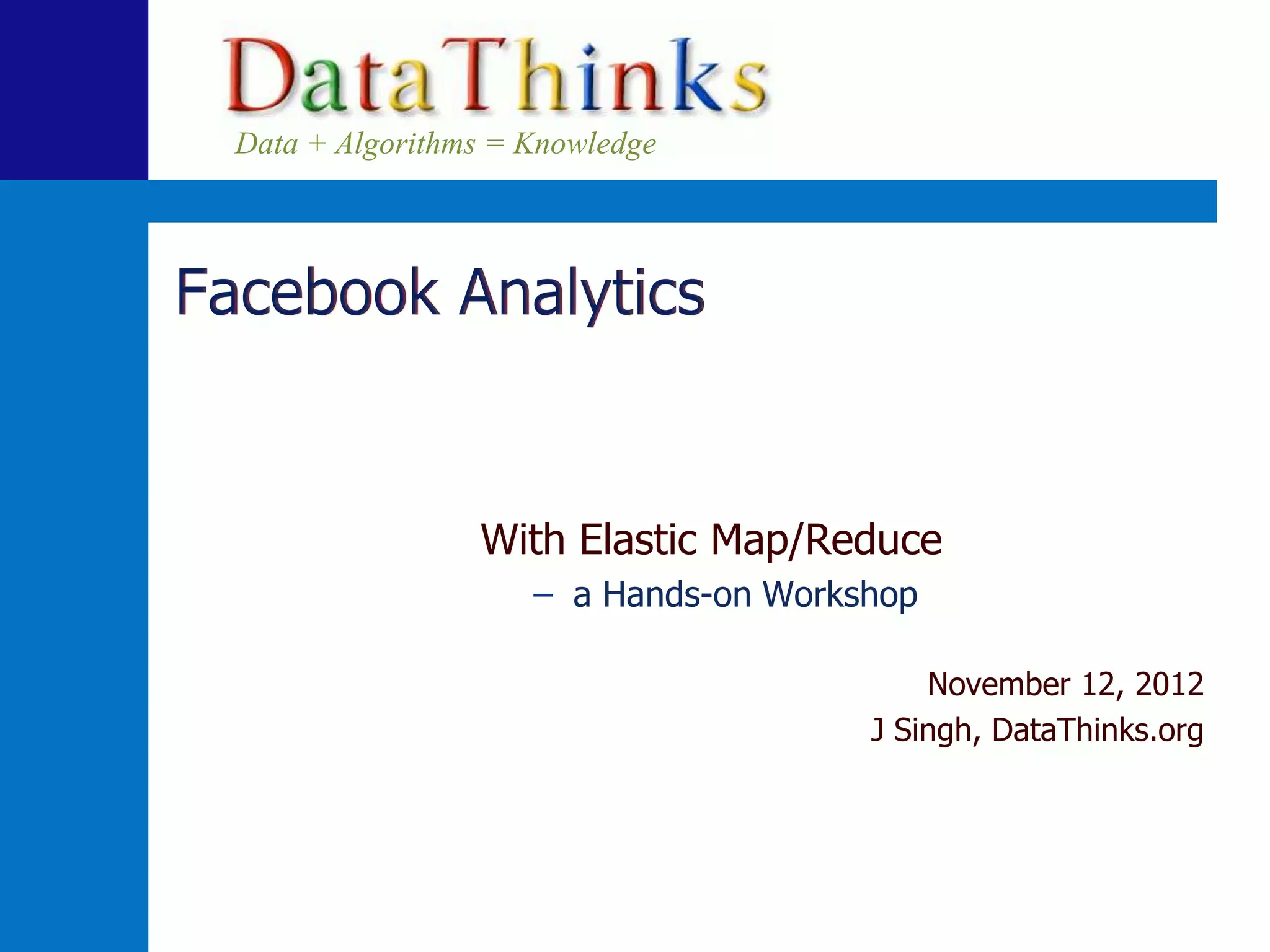 DataThinks
Data + Algorithms = Knowledge

Facebook Analytics

With Elastic Map/Reduce
– a Hands-on Workshop

November 12, 2012
J Singh, DataThinks.org